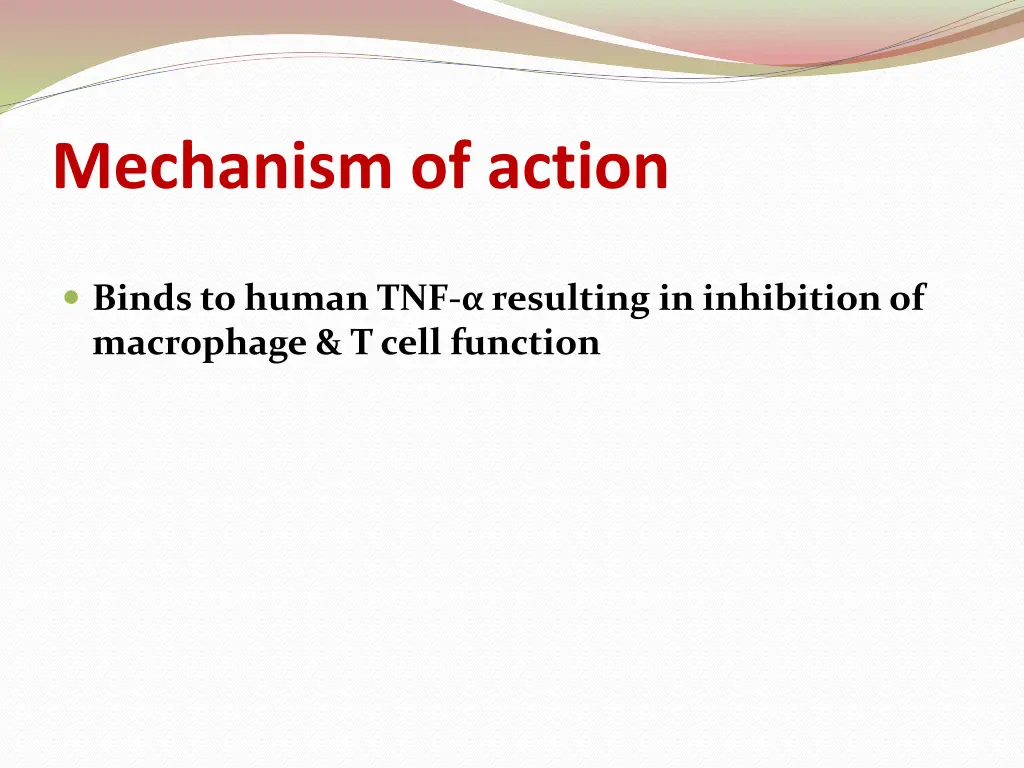 Mechanism of action

Binds to human TNF-α resulting in inhibition of macrophage & T cell function